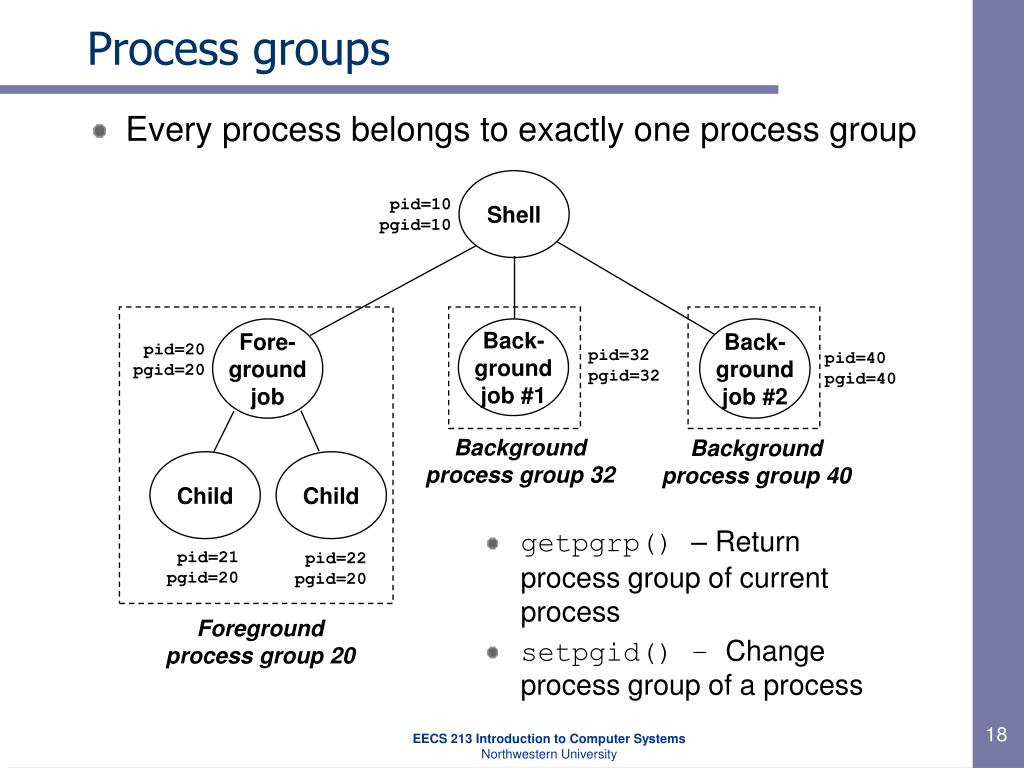 Process groups

Every process belongs to exactly one process group

pid=10
pgid=10

Shell

pid=20
pgid=20

Fore-ground job

Back-ground job #1

pid=32
pgid=32

Back-ground job #2

pid=40
pgid=40

Background process group 32

Background process group 40

Child

Child

pid=21
pgid=20

pid=22
pgid=20

Foreground process group 20

getpgrp() – Return process group of current process

setpgid() – Change process group of a process

EECS 213 Introduction to Computer Systems
Northwestern University

18